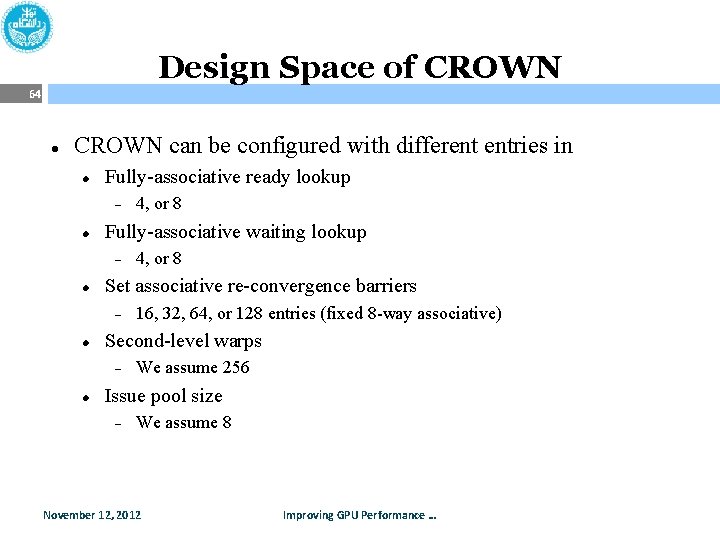 Design Space of CROWN

64

- CROWN can be configured with different entries in
  - Fully-associative ready lookup
    - 4, or 8
  - Fully-associative waiting lookup
    - 4, or 8
  - Set associative re-convergence barriers
    - 16, 32, 64, or 128 entries (fixed 8-way associative)
  - Second-level warps
    - We assume 256
  - Issue pool size
    - We assume 8

November 12, 2012

Improving GPU Performance ...